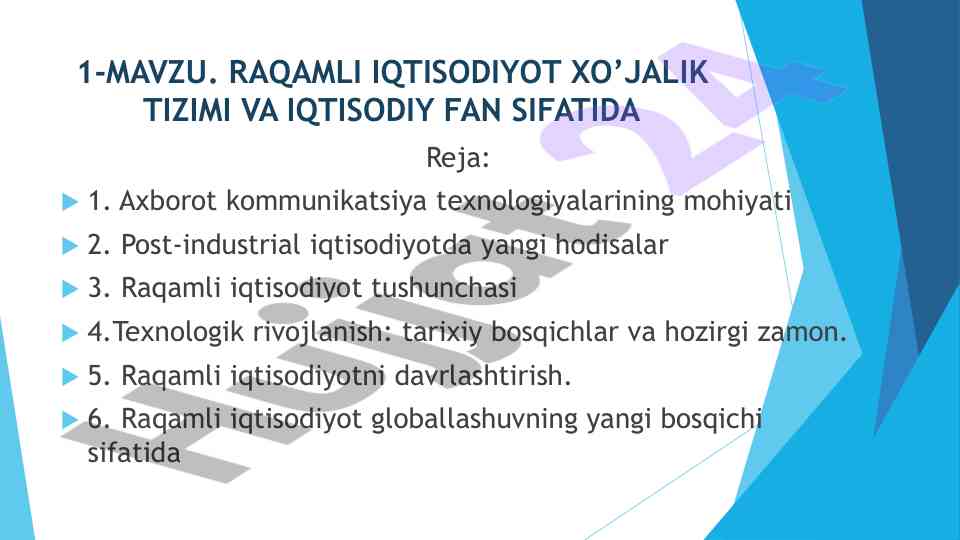 1-MAVZU. RAQAMLI IQTISODIYOT XO'JALIK TIZIMI VA IQTISODIY FAN SIFATIDA

Reja:

1. Axborot kommunikatsiya texnologiyalarining mohiyati

2. Post-industrial iqtisodiyotda yangi hodisalar

3. Raqamli iqtisodiyot tushunchasi

4.Texnologik rivojlanish: tarixiy bosqichlar va hozirgi zamon.

5. Raqamli iqtisodiyotni davrlashtirish.

6. Raqamli iqtisodiyot globallashuvning yangi bosqichi sifatida

Hujjat 24